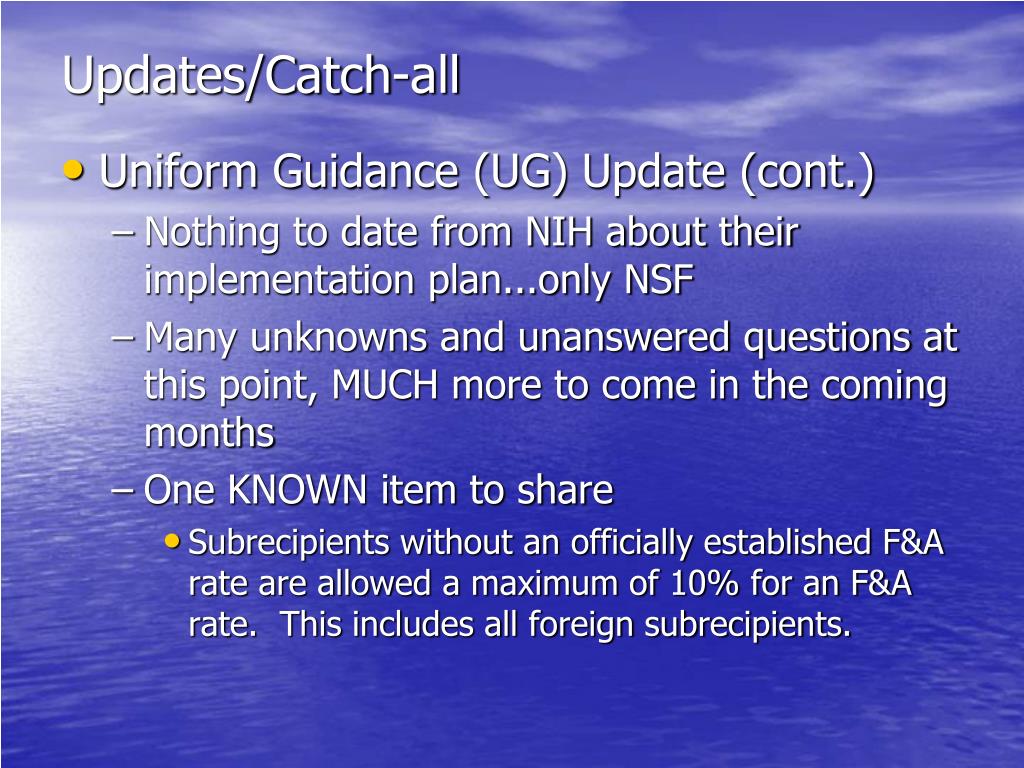 Updates/Catch-all

• Uniform Guidance (UG) Update (cont.)

– Nothing to date from NIH about their implementation plan...only NSF

– Many unknowns and unanswered questions at this point, MUCH more to come in the coming months

– One KNOWN item to share

• Subrecipients without an officially established F&A rate are allowed a maximum of 10% for an F&A rate.  This includes all foreign subrecipients.